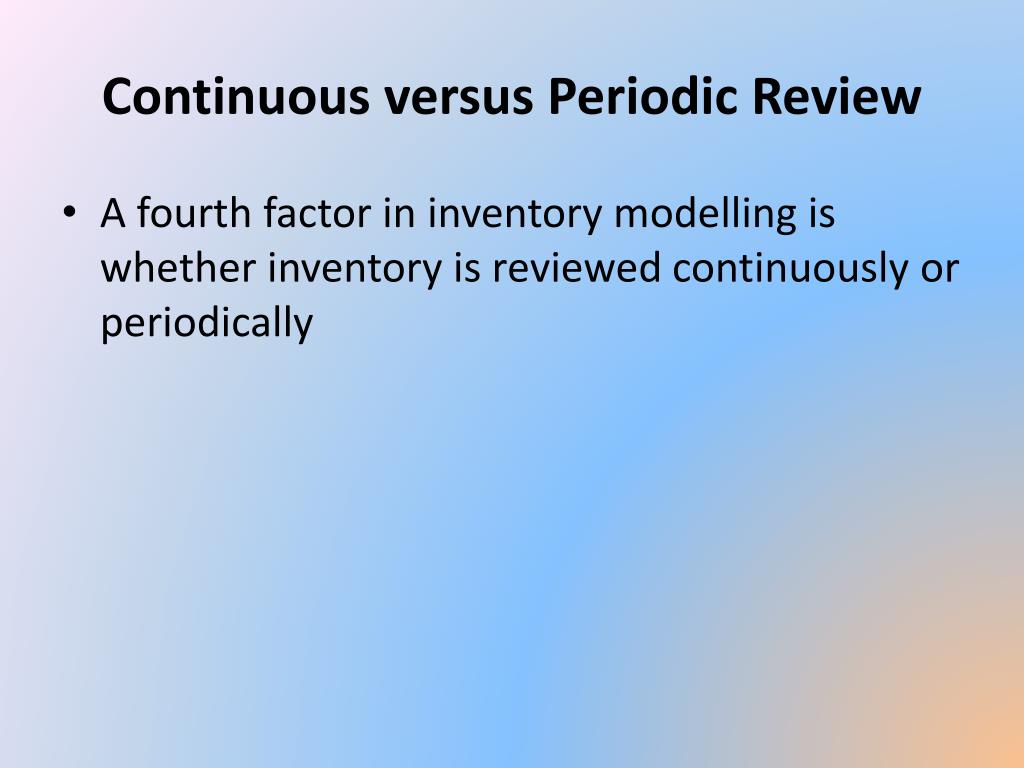 Continuous versus Periodic Review

• A fourth factor in inventory modelling is whether inventory is reviewed continuously or periodically